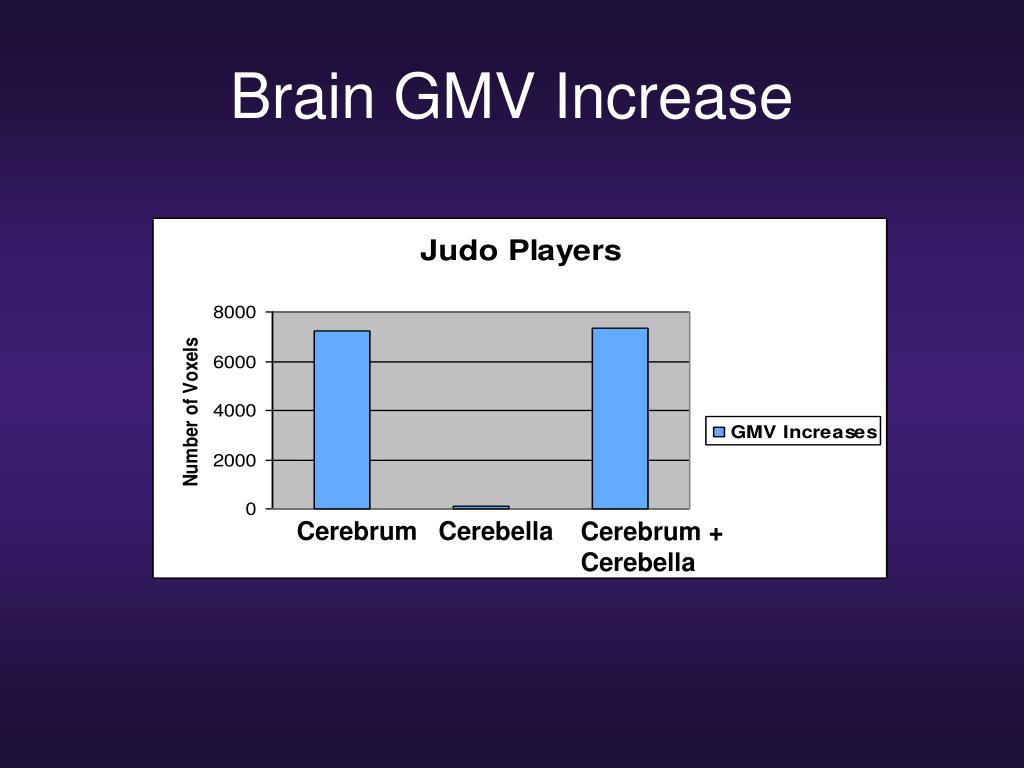 Brain GMV Increase

Judo Players

Number of Voxels

8000
6000
4000
2000
0

Cerebrum Cerebella Cerebrum + Cerebella

GMV Increases